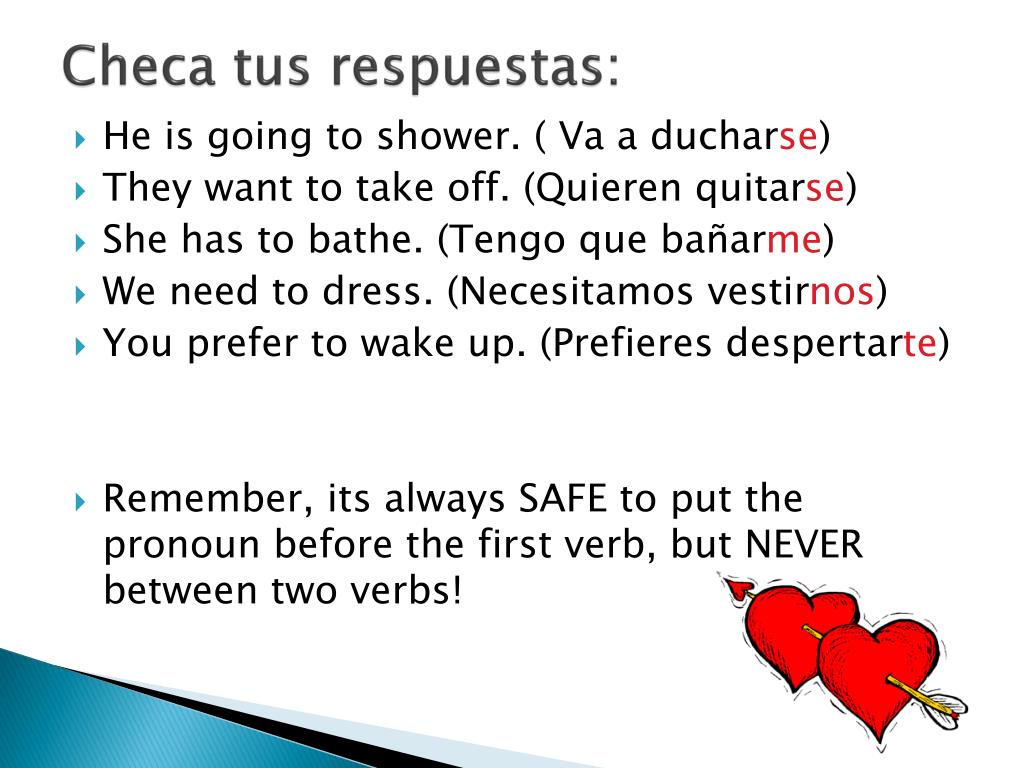 Checa tus respuestas:

He is going to shower. ( Va a ducharse)
They want to take off. (Quieren quitarse)
She has to bathe. (Tengo que bañarme)
We need to dress. (Necesitamos vestirnos)
You prefer to wake up. (Prefieres despertarte)

Remember, its always SAFE to put the pronoun before the first verb, but NEVER between two verbs!